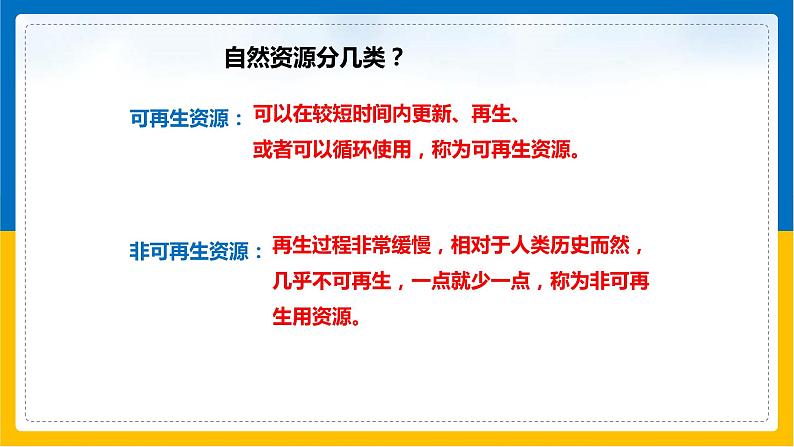 自然资源分几类？

可再生资源：可以在较短时间内更新、再生、或者可以循环使用，称为可再生资源。

非可再生资源：再生过程非常缓慢，相对于人类历史而然，几乎不可再生，一点就少一点，称为非可再生用资源。